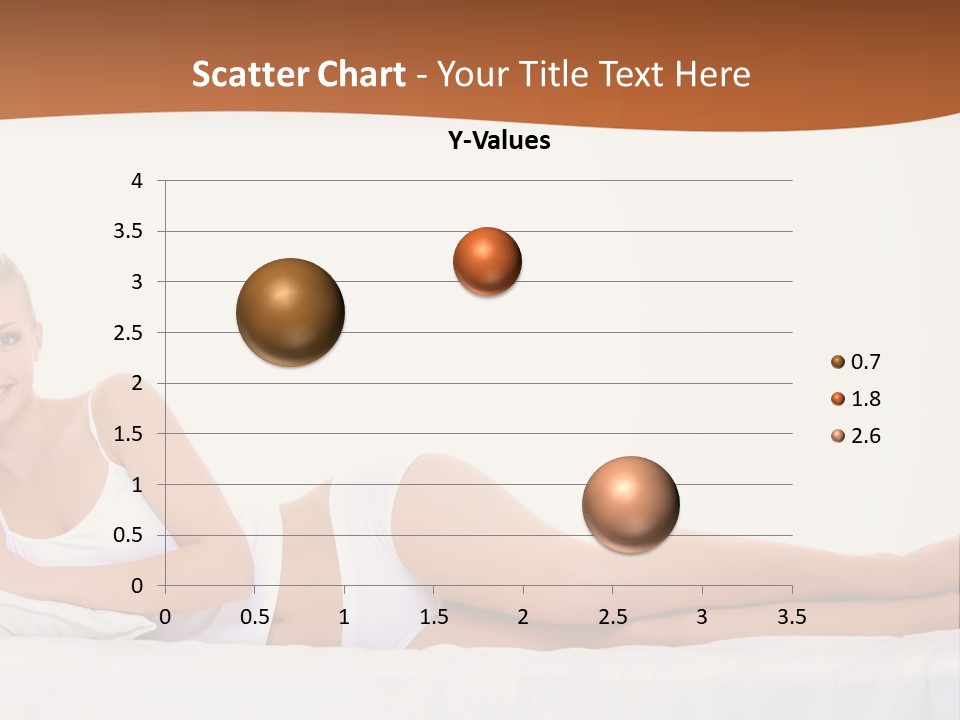 Scatter Chart - Your Title Text Here

Y-Values

4
3.5
3
2.5
2
1.5
1
0.5
0

0 0.5 1 1.5 2 2.5 3 3.5

0.7
1.8
2.6